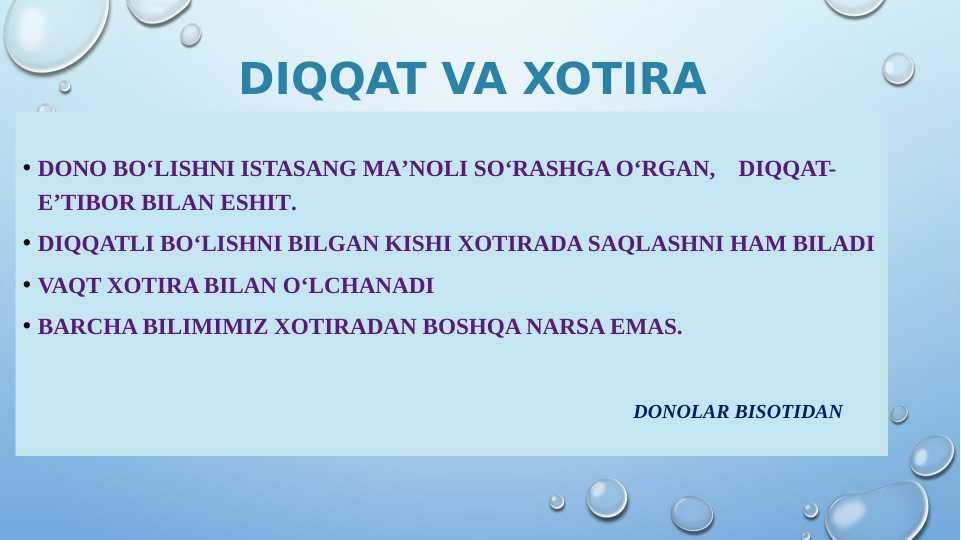 DIQQAT VA XOTIRA

• DONO BO‘LISHNI ISTASANG MA’NOLI SO‘RASHGA O‘RGAN, DIQQAT-E’TIBOR BILAN ESHIT.

• DIQQATLI BO‘LISHNI BILGAN KISHI XOTIRADA SAQLASHNI HAM BILADI

• VAQT XOTIRA BILAN O‘LCHANADI

• BARCHA BILIMIMIZ XOTIRADAN BOSHQA NARSA EMAS.

DONOLAR BISOTIDAN